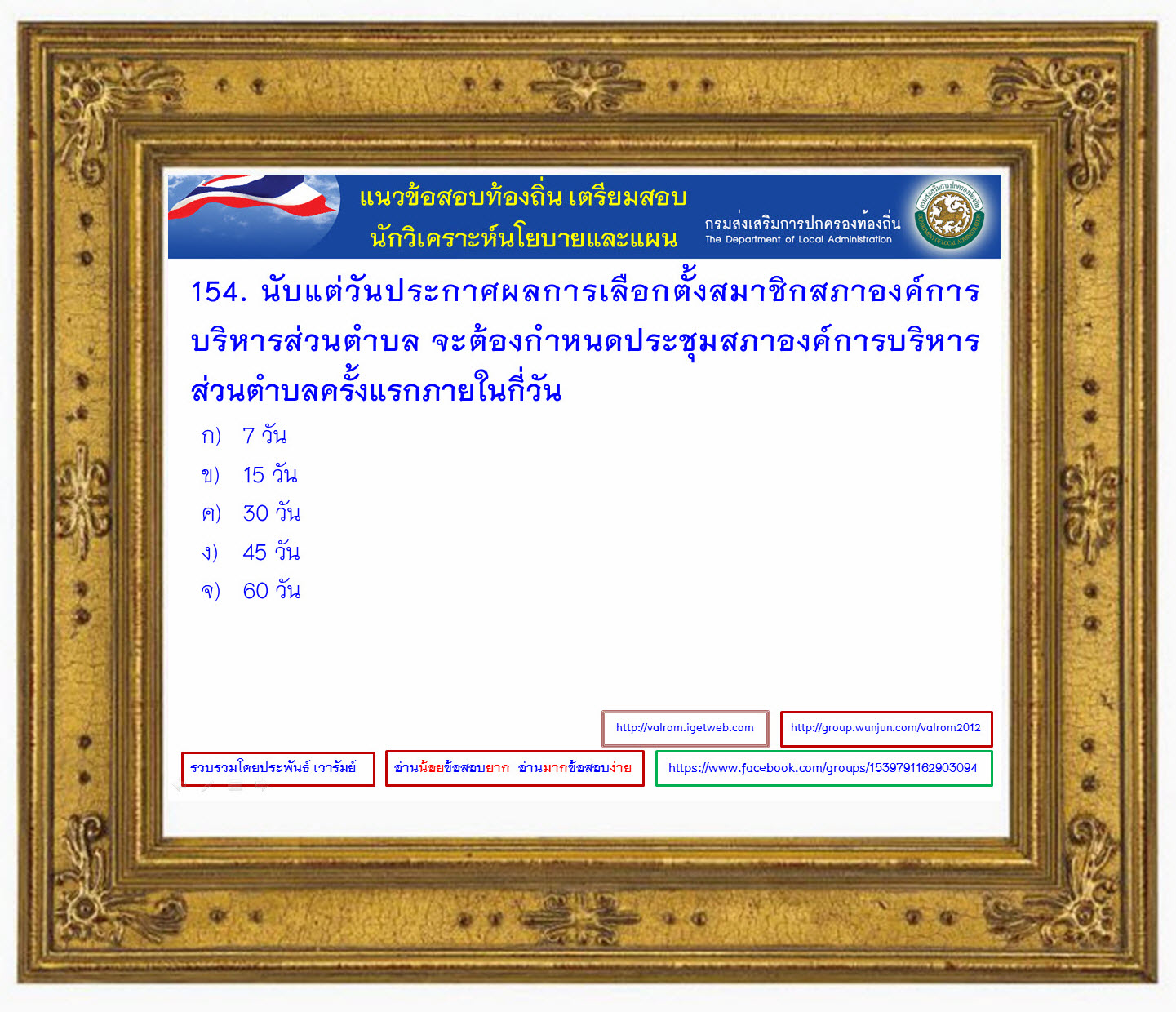 แนวข้อสอบท้องถิ่น เตรียมสอบ
นักวิเคราะห์นโยบายและแผน

กรมส่งเสริมการปกครองท้องถิ่น
The Department of Local Administration

154. นับแต่วันประกาศผลการเลือกตั้งสมาชิกสภาองค์การบริหารส่วนตำบล จะต้องกำหนดประชุมสภาองค์การบริหารส่วนตำบลครั้งแรกภายในกี่วัน

ก) 7 วัน
ข) 15 วัน
ค) 30 วัน
ง) 45 วัน
จ) 60 วัน

http://valrom.igetweb.com
http://group.wunjun.com/valrom2012
รวบรวมโดยประพันธ์ เวารัมย์
อ่านน้อยข้อสอบยาก อ่านมากข้อสอบง่าย
https://www.facebook.com/groups/1539791162903094